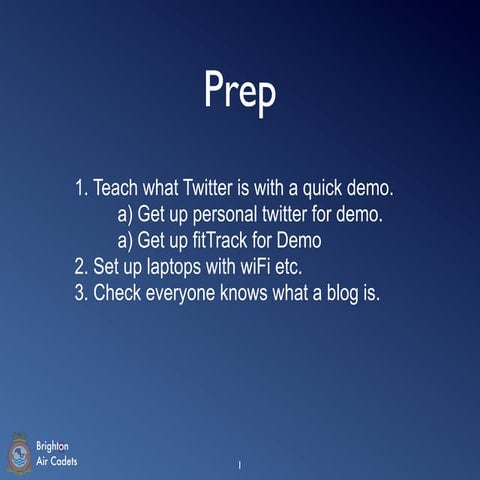 Prep

1. Teach what Twitter is with a quick demo.
a) Get up personal twitter for demo.
a) Get up fitTrack for Demo
2. Set up laptops with wiFi etc.
3. Check everyone knows what a blog is.

Brighton
Air Cadets

1